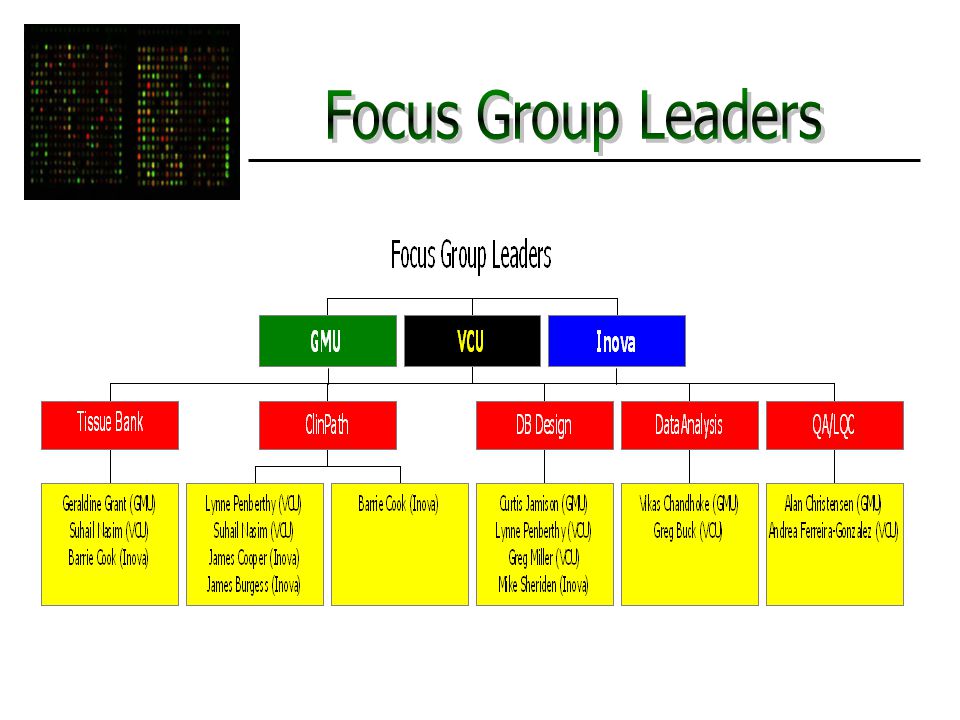 Focus Group Leaders

Focus Group Leaders

GMU

VCU

Inova

Tissue Bank

ClinPath

DB Design

DataAnalysis

QA/LQC

Geraldine Grant (GMU)
Suhail Nasim (VCU)
Barrie Cook (Inova)

Lynne Penberthy (VCU)
Suhail Nasim (VCU)
James Cooper (Inova)
James Burgess (Inova)

Barrie Cook (Inova)

Curtis Jamison (GMU)
Lynne Penberthy (VCU)
Greg Miller (VCU)
Mike Sheriden (Inova)

Vikas Chandhoke (GMU)
Greg Buck (VCU)

Alan Christensen (GMU)
Andrea Ferreira-Gonzalez (VCU)